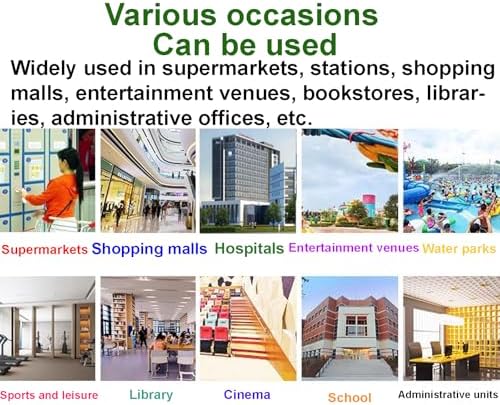 Various occasions
Can be used

Widely used in supermarkets, stations, shopping malls, entertainment venues, bookstores, libraries, administrative offices, etc.

Supermarkets Shopping malls Hospitals Entertainment venues Water parks

Sports and leisure Library Cinema School Administrative units